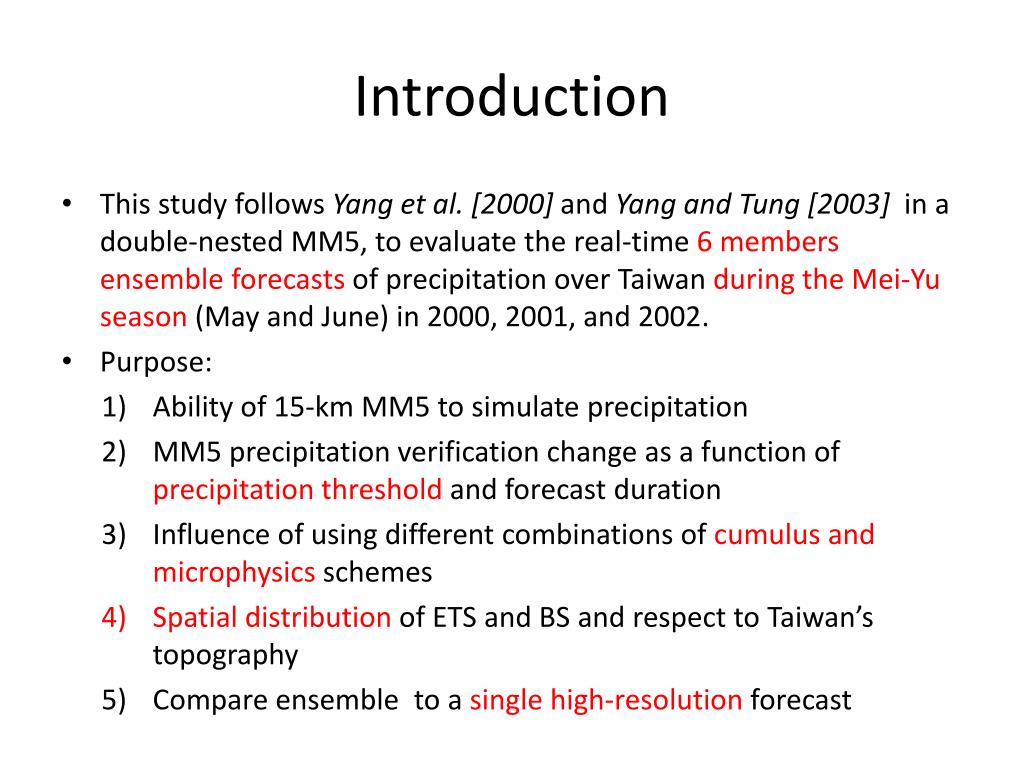 Introduction

• This study follows Yang et al. [2000] and Yang and Tung [2003] in a double-nested MM5, to evaluate the real-time 6 members ensemble forecasts of precipitation over Taiwan during the Mei-Yu season (May and June) in 2000, 2001, and 2002.
• Purpose:
1) Ability of 15-km MM5 to simulate precipitation
2) MM5 precipitation verification change as a function of precipitation threshold and forecast duration
3) Influence of using different combinations of cumulus and microphysics schemes
4) Spatial distribution of ETS and BS and respect to Taiwan's topography
5) Compare ensemble to a single high-resolution forecast